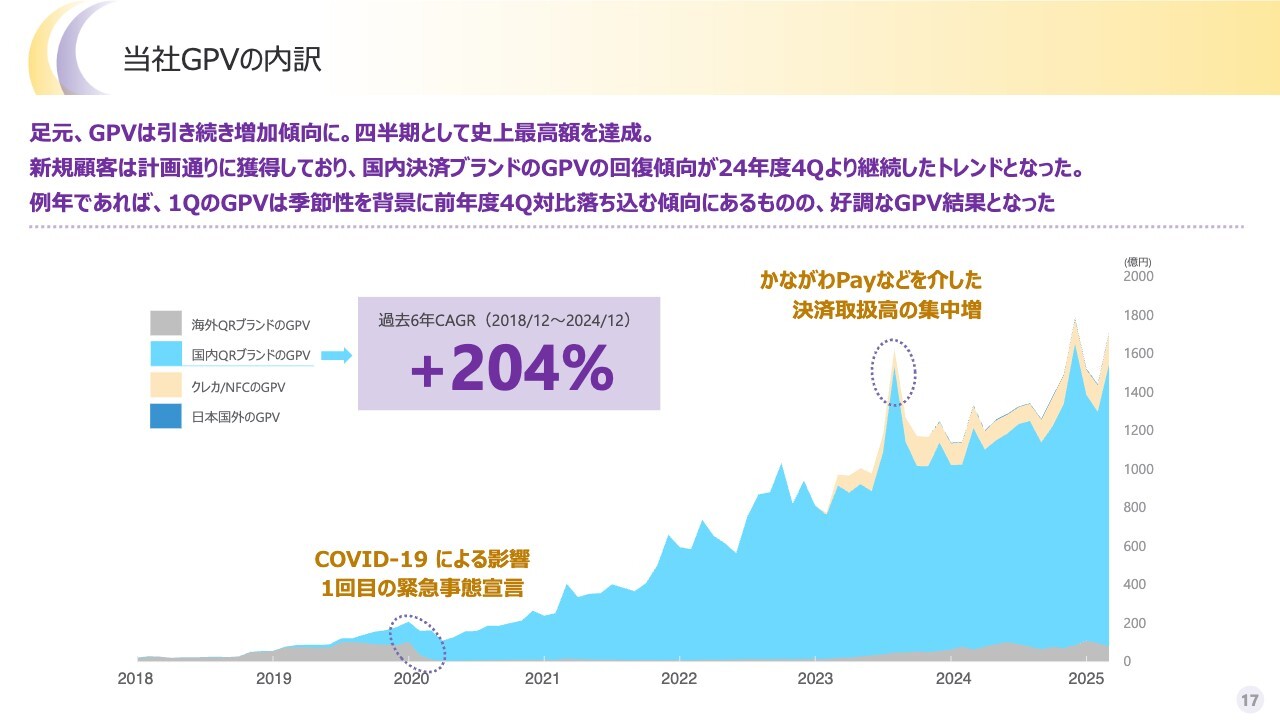 当社GPVの内訳

足元、GPVは引き続き増加傾向に。四半期として史上最高額を達成。
新規顧客は計画通りに獲得しており、国内決済ブランドのGPVの回復傾向が24年度4Qより継続したトレンドとなった。
例年であれば、1QのGPVは季節性を背景に前年度4Q対比落ち込む傾向にあるものの、好調なGPV結果となった

海外QRブランドのGPV
国内QRブランドのGPV
クレカ/NFCのGPV
日本国外のGPV

過去6年CAGR（2018/12～2024/12）
+204%

かながわPayなどを介した
決済取扱高の集中増

COVID-19 による影響
1回目の緊急事態宣言

(億円)
2000
1800
1600
1400
1200
1000
800
600
400
200
0

2018
2019
2020
2021
2022
2023
2024
2025

17